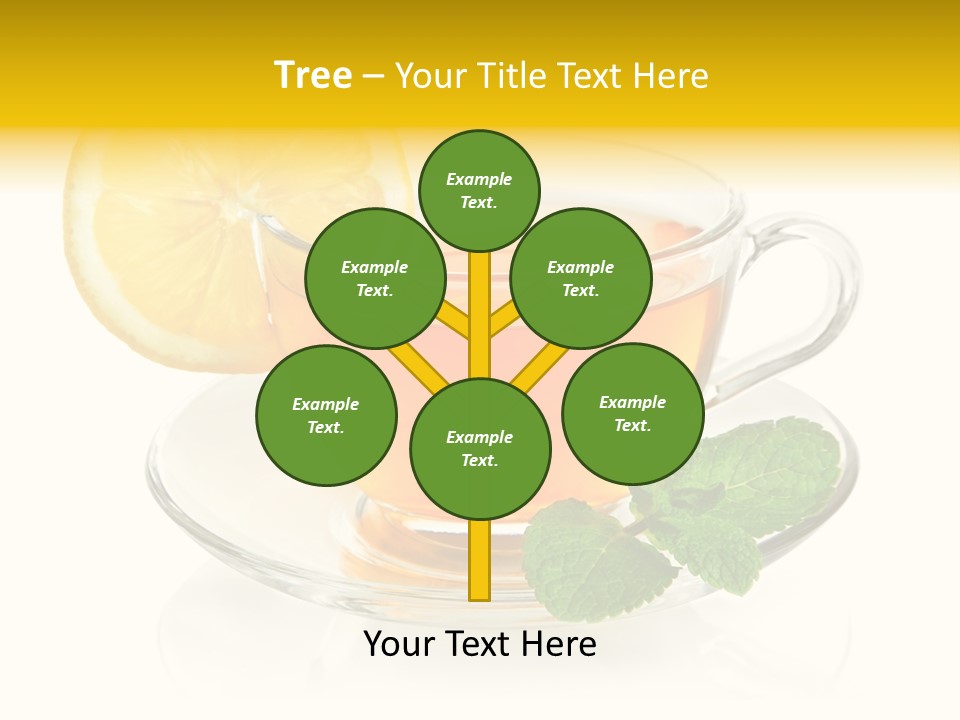 Tree – Your Title Text Here

Example Text.

Example Text.

Example Text.

Example Text.

Example Text.

Example Text.

Your Text Here